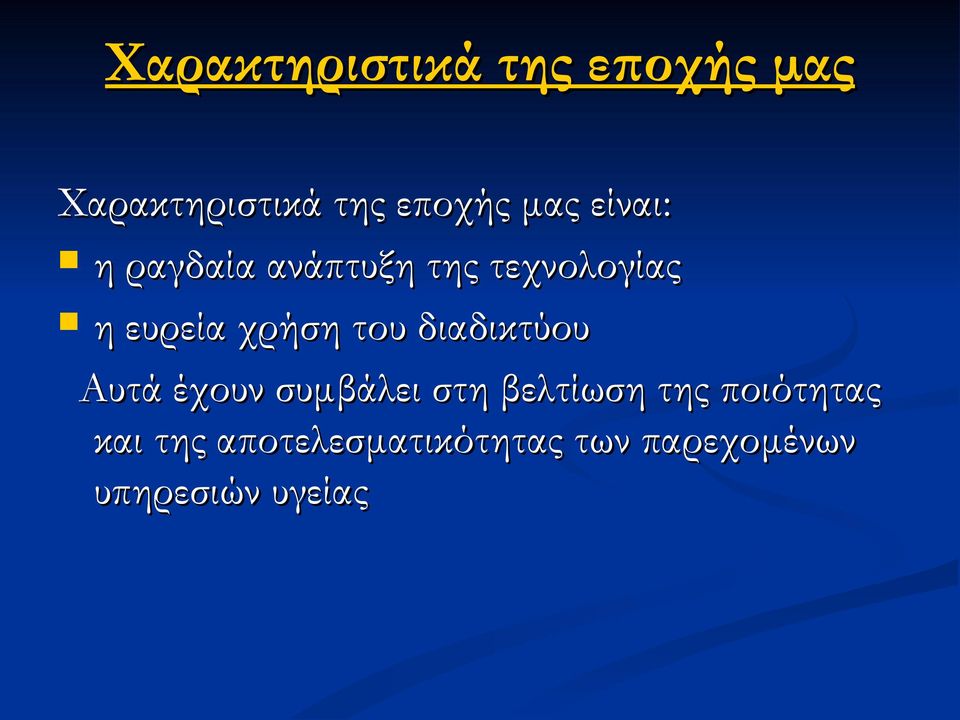 Χαρακτηριστικά της εποχής μας

Χαρακτηριστικά της εποχής μας είναι:
- η ραγδαία ανάπτυξη της τεχνολογίας
- η ευρεία χρήση του διαδικτύου

Αυτά έχουν συμβάλει στη βελτίωση της ποιότητας και της αποτελεσματικότητας των παρεχομένων υπηρεσιών υγείας